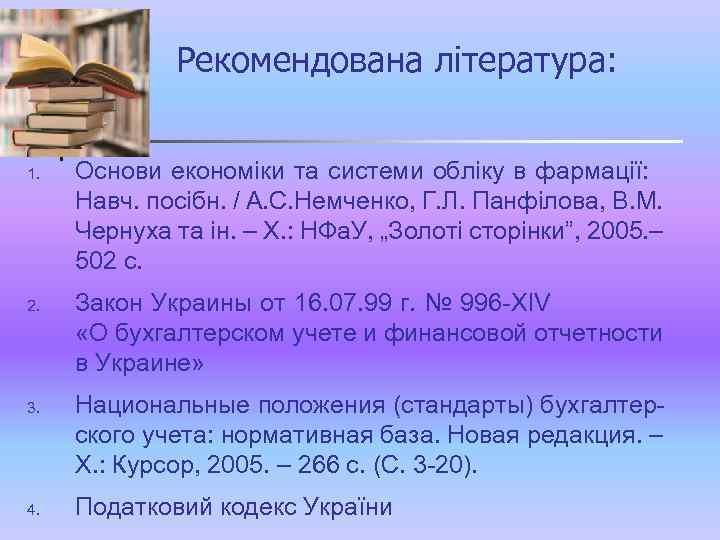 Рекомендована література:

1. Основи економіки та системи обліку в фармації: Навч. посібн. / А.С.Немченко, Г.Л. Панфілова, В.М. Чернуха та ін. – Х.: НФаУ, „Золоті сторінки”, 2005.– 502 с.

2. Закон Украины от 16.07.99 г. № 996-XIV «О бухгалтерском учете и финансовой отчетности в Украине»

3. Национальные положения (стандарты) бухгалтерского учета: нормативная база. Новая редакция. – Х.: Курсор, 2005. – 266 с. (С. 3-20).

4. Податковий кодекс України